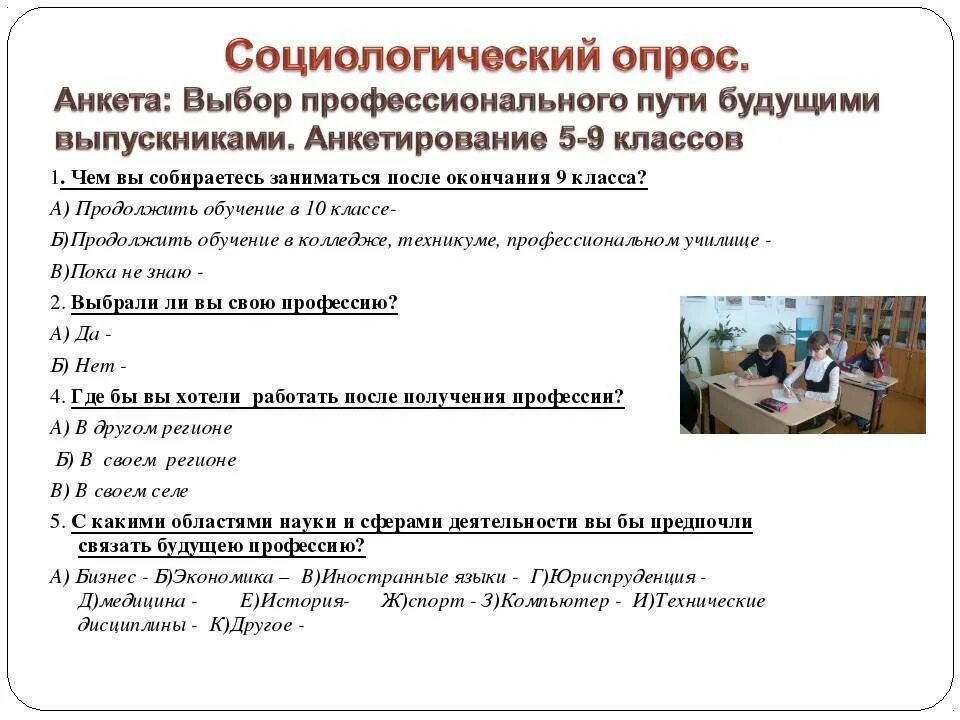 Социологический опрос.

Анкета: Выбор профессионального пути будущими выпускниками. Анкетирование 5-9 классов

1. Чем вы собираетесь заниматься после окончания 9 класса?

А) Продолжить обучение в 10 классе-

Б)Продолжить обучение в колледже, техникуме, профессиональном училище -

В)Пока не знаю -

2. Выбрали ли вы свою профессию?

А) Да -

Б) Нет -

4. Где бы вы хотели работать после получения профессии?

А) В другом регионе

Б) В своем регионе

В) В своем селе

5. С какими областями науки и сферами деятельности вы бы предпочли связать будущею профессию?

А) Бизнес - Б)Экономика – В)Иностранные языки - Г)Юриспруденция - Д)медицина - Е)История- Ж)спорт - З)Компьютер - И)Технические дисциплины - К)Другое -